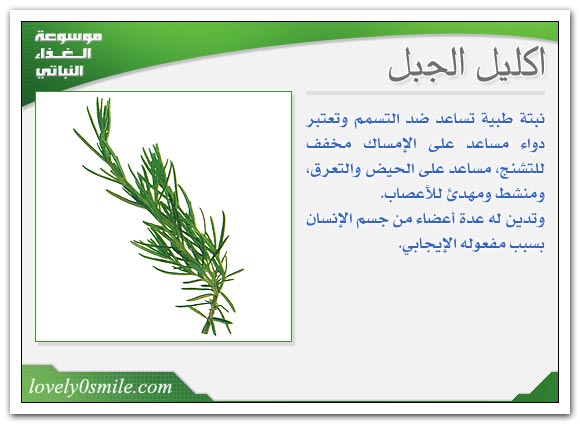 موسوعة الغذاء النباتي

اكليل الجبل

نبتة طبية تساعد ضد التسمم وتعتبر دواء مساعد على الإمساك مخفف للتشنج، مساعد على الحيض والتعرق، ومنشط ومهدئ للأعصاب.
وتدين له عدة أعضاء من جسم الإنسان بسبب مفعوله الإيجابي.

lovely0smile.com